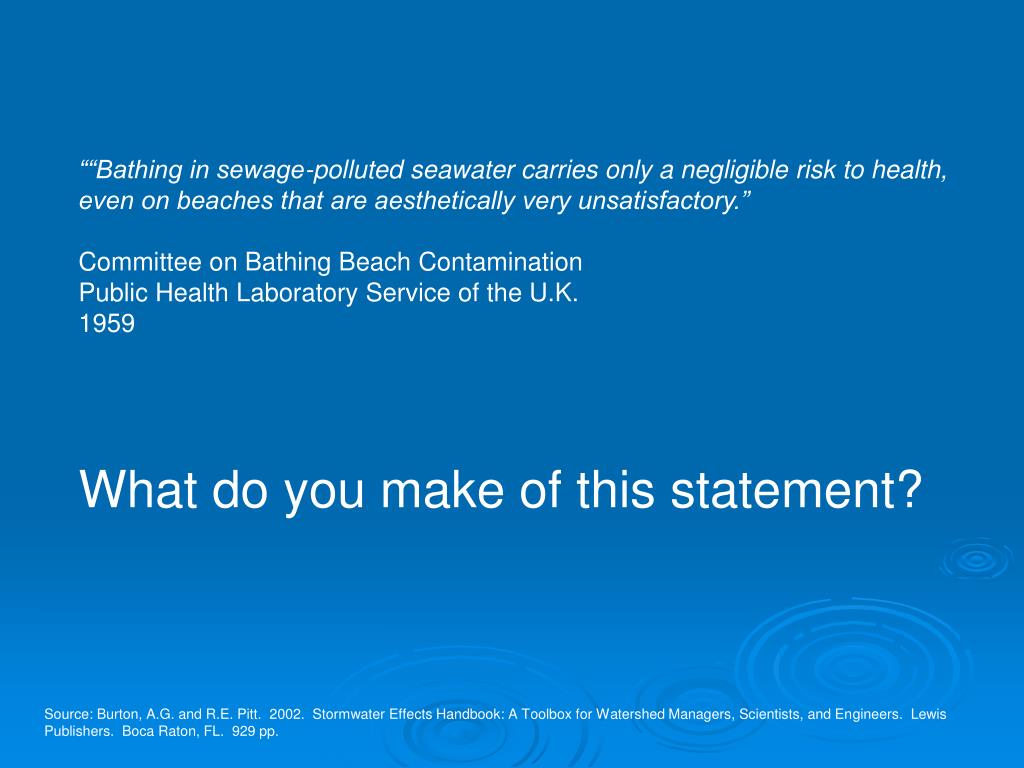 ““Bathing in sewage-polluted seawater carries only a negligible risk to health, even on beaches that are aesthetically very unsatisfactory.”

Committee on Bathing Beach Contamination
Public Health Laboratory Service of the U.K.
1959

What do you make of this statement?

Source: Burton, A.G. and R.E. Pitt. 2002. Stormwater Effects Handbook: A Toolbox for Watershed Managers, Scientists, and Engineers. Lewis Publishers. Boca Raton, FL. 929 pp.